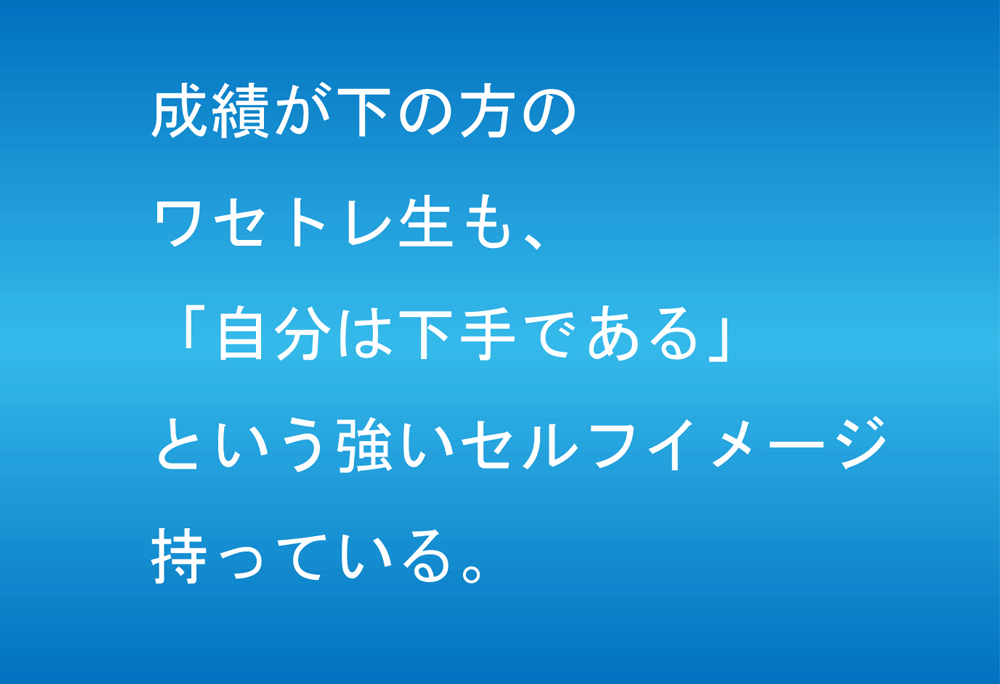 成績が下の方の
ワセトレ生も、
「自分は下手である」
という強いセルフイメージ
持っている。